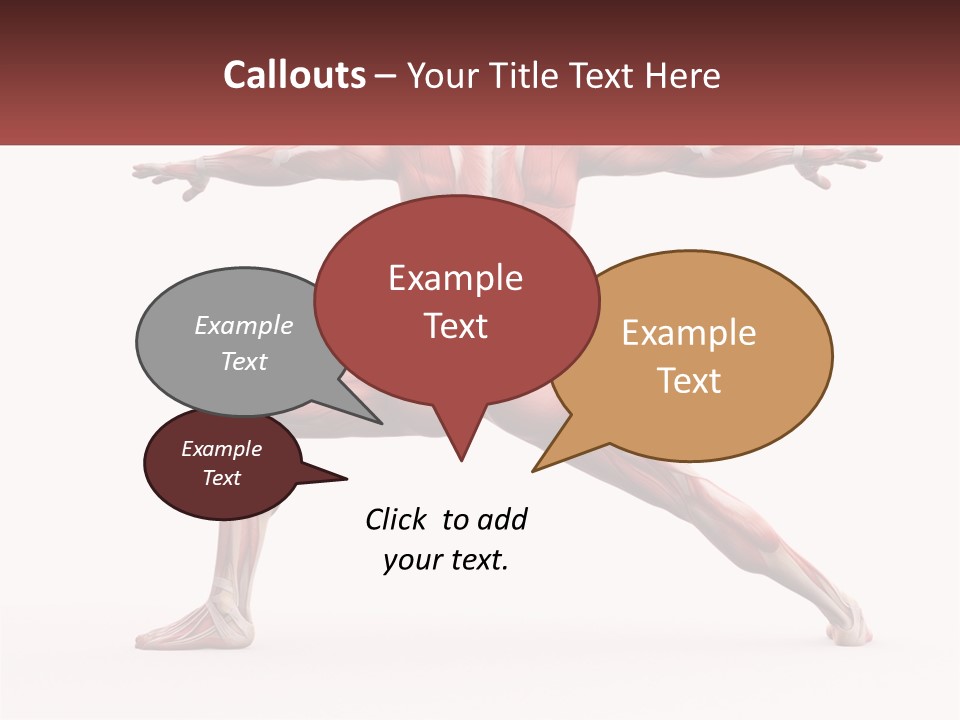 Callouts – Your Title Text Here

Example Text

Example Text

Example Text

Example Text

Click to add your text.